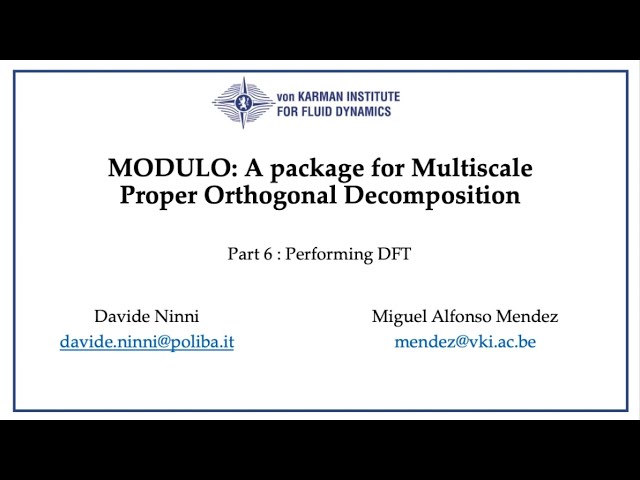 von KARMAN INSTITUTE
FOR FLUID DYNAMICS

MODULO: A package for Multiscale Proper Orthogonal Decomposition

Part 6 : Performing DFT

Davide Ninni
davide.ninni@poliba.it

Miguel Alfonso Mendez
mendez@vki.ac.be